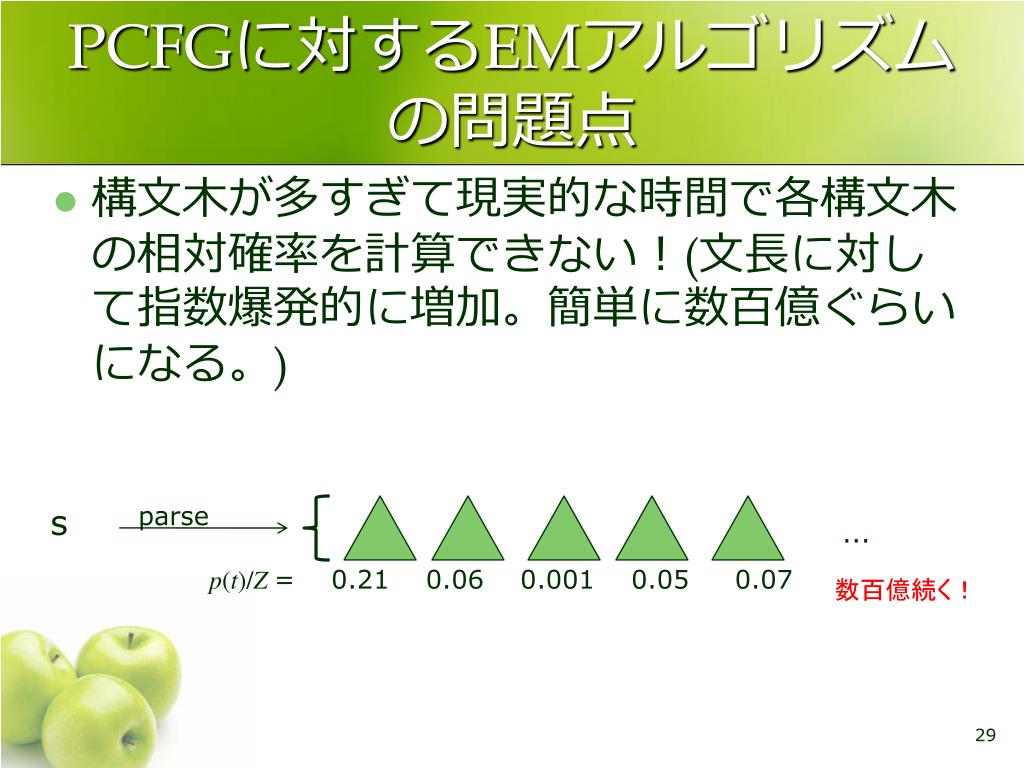 PCFGに対するEMアルゴリズムの問題点

構文木が多すぎて現実的な時間で各構文木の相対確率を計算できない！(文長に対して指数爆発的に増加。簡単に数百億ぐらいになる。)

s

parse

…

$p(t)/Z =$ 0.21 0.06 0.001 0.05 0.07

数百億続く！

29